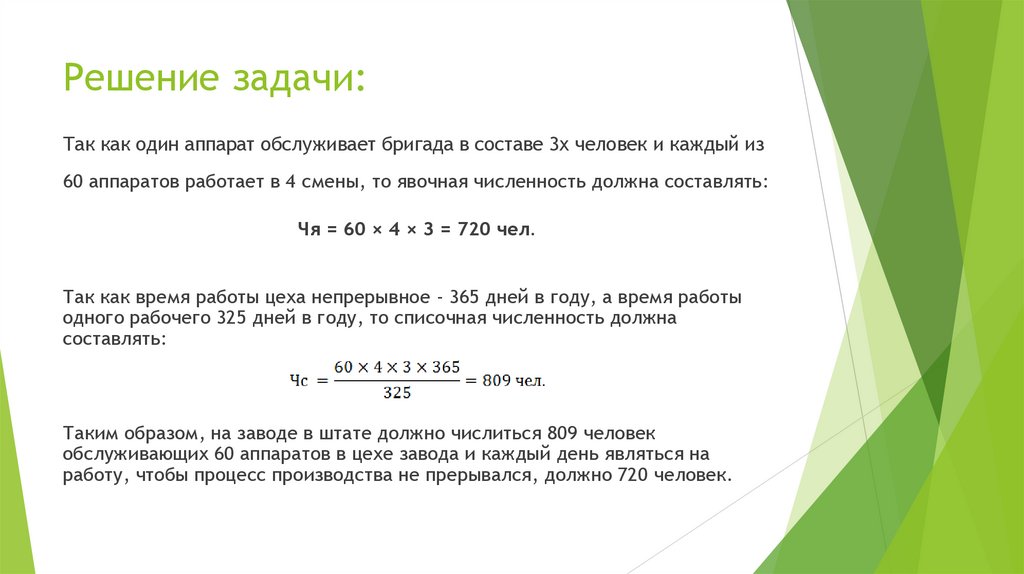 Решение задачи:

Так как один аппарат обслуживает бригада в составе 3х человек и каждый из 60 аппаратов работает в 4 смены, то явочная численность должна составлять:

Чя = 60 × 4 × 3 = 720 чел.

Так как время работы цеха непрерывное - 365 дней в году, а время работы одного рабочего 325 дней в году, то списочная численность должна составлять:

$Чс = \frac{60 \times 4 \times 3 \times 365}{325} = 809$ чел.

Таким образом, на заводе в штате должно числиться 809 человек обслуживающих 60 аппаратов в цехе завода и каждый день являться на работу, чтобы процесс производства не прерывался, должно 720 человек.